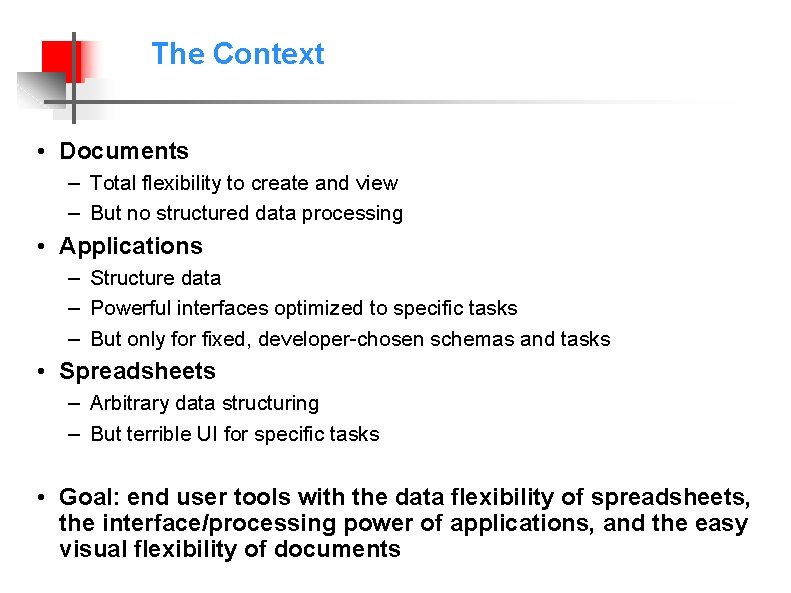 The Context

• Documents
– Total flexibility to create and view
– But no structured data processing

• Applications
– Structure data
– Powerful interfaces optimized to specific tasks
– But only for fixed, developer-chosen schemas and tasks

• Spreadsheets
– Arbitrary data structuring
– But terrible UI for specific tasks

• Goal: end user tools with the data flexibility of spreadsheets, the interface/processing power of applications, and the easy visual flexibility of documents